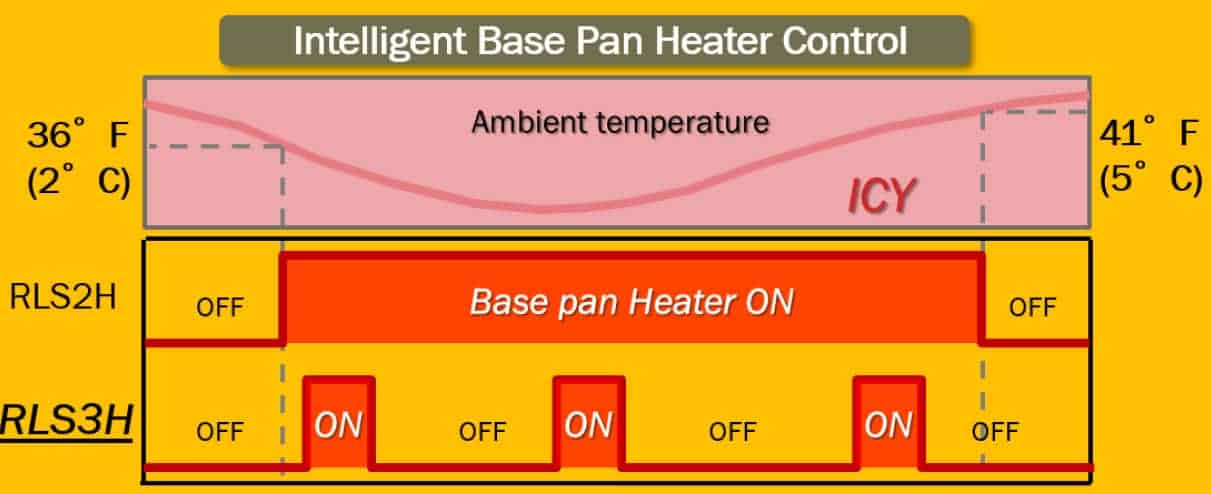 Intelligent Base Pan Heater Control

36° F
(2° C)

Ambient temperature

ICY

41° F
(5° C)

RLS2H

OFF

Base pan Heater ON

OFF

RLS3H

OFF

ON

OFF

ON

OFF

ON

OFF